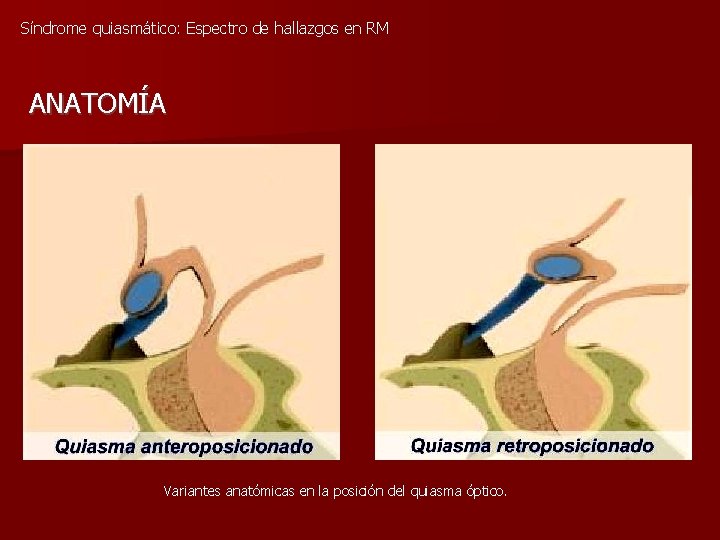 Síndrome quiasmático: Espectro de hallazgos en RM

ANATOMÍA

Quiasma anteroposicionado

Quiasma retroposicionado

Variantes anatómicas en la posición del quiasma óptico.